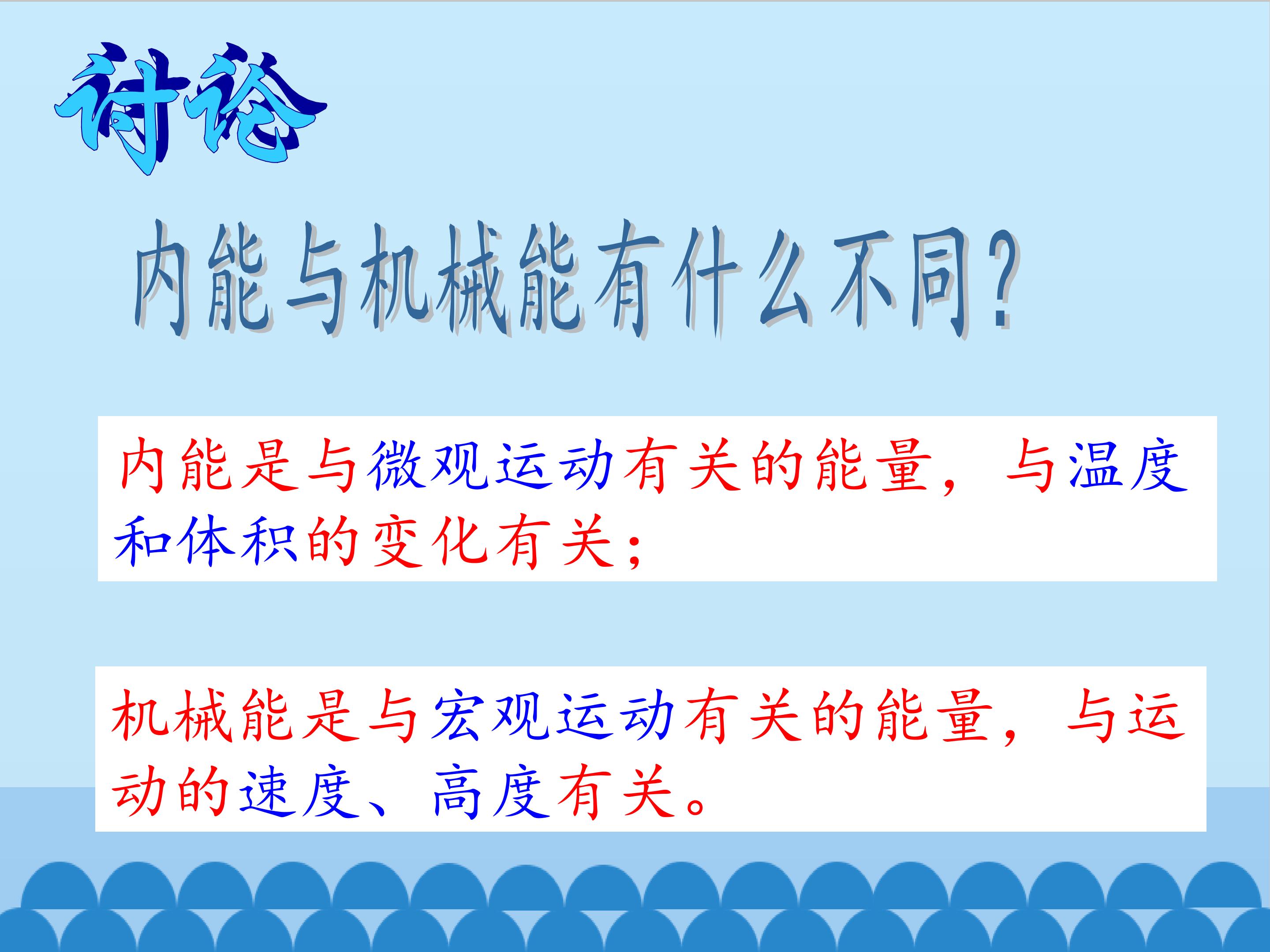 讨论

内能与机械能有什么不同?

内能是与微观运动有关的能量，与温度和体积的变化有关;

机械能是与宏观运动有关的能量，与运动的速度、高度有关。